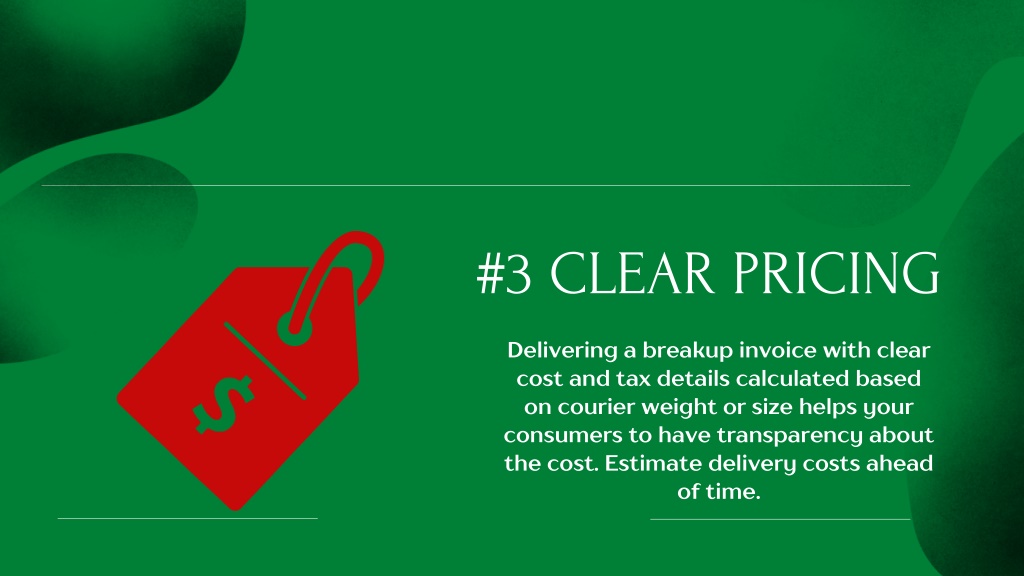 $

#3 CLEAR PRICING

Delivering a breakup invoice with clear cost and tax details calculated based on courier weight or size helps your consumers to have transparency about the cost. Estimate delivery costs ahead of time.